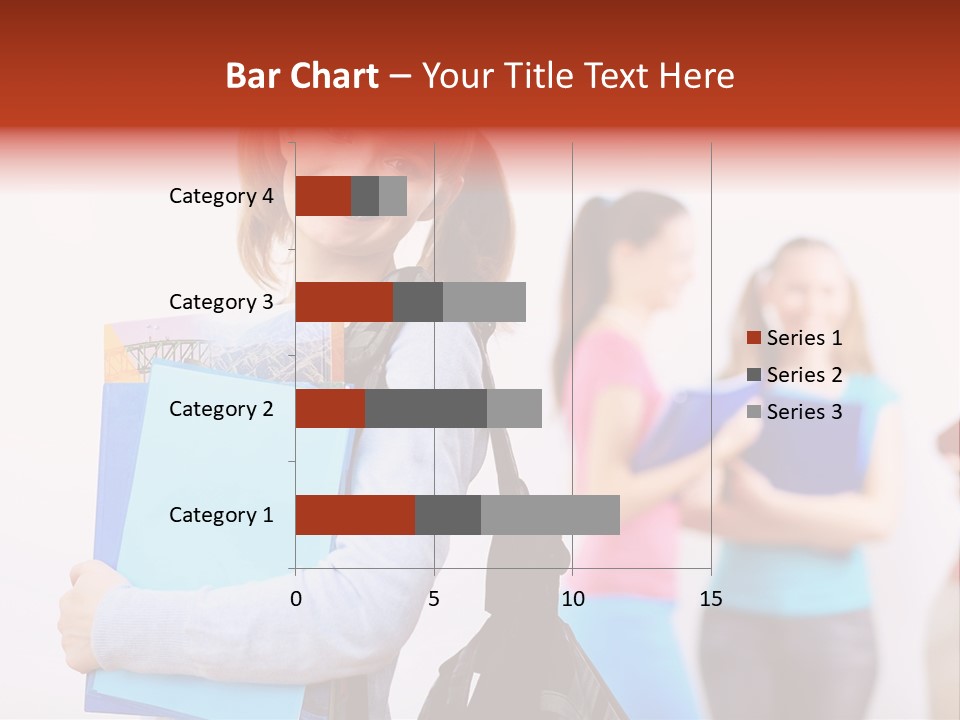 Bar Chart – Your Title Text Here

Category 4
Category 3
Category 2
Category 1

0
5
10
15

Series 1
Series 2
Series 3